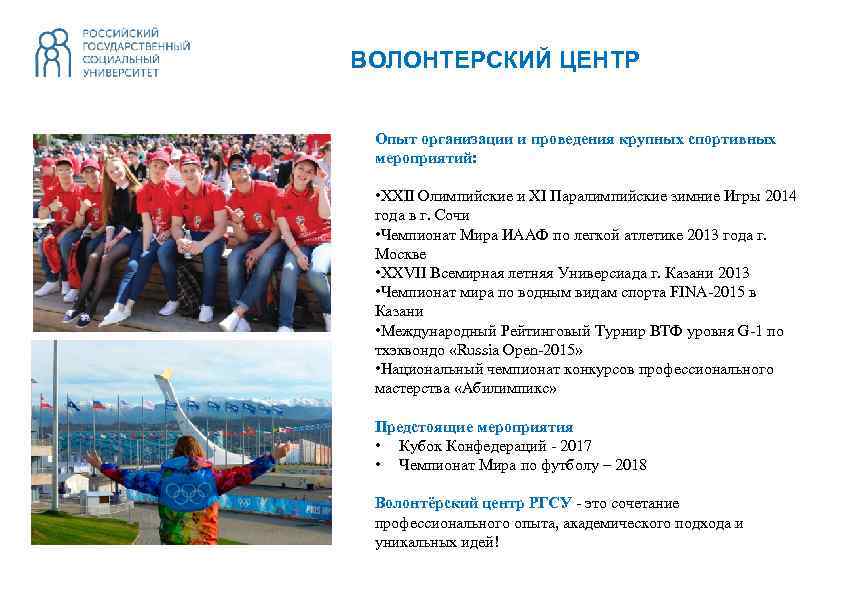 РОССИЙСКИЙ ГОСУДАРСТВЕННЫЙ СОЦИАЛЬНЫЙ УНИВЕРСИТЕТ

ВОЛОНТЕРСКИЙ ЦЕНТР

Опыт организации и проведения крупных спортивных мероприятий:

•XXII Олимпийские и XI Паралимпийские зимние Игры 2014 года в г. Сочи
•Чемпионат Мира ИААФ по легкой атлетике 2013 года г. Москве
•XXVII Всемирная летняя Универсиада г. Казани 2013
•Чемпионат мира по водным видам спорта FINA-2015 в Казани
•Международный Рейтинговый Турнир ВТФ уровня G-1 по тхэквондо «Russia Open-2015»
•Национальный чемпионат конкурсов профессионального мастерства «Абилимпикс»

Предстоящие мероприятия
• Кубок Конфедераций - 2017
• Чемпионат Мира по футболу – 2018

Волонтёрский центр РГСУ - это сочетание профессионального опыта, академического подхода и уникальных идей!